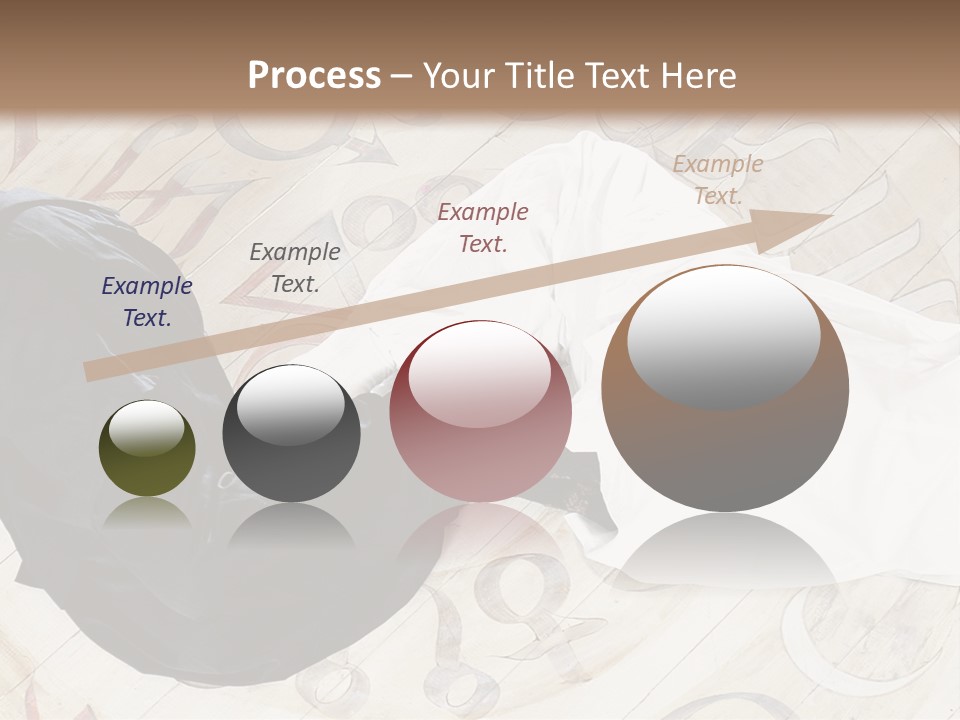 Process – Your Title Text Here

Example Text.

Example Text.

Example Text.

Example Text.